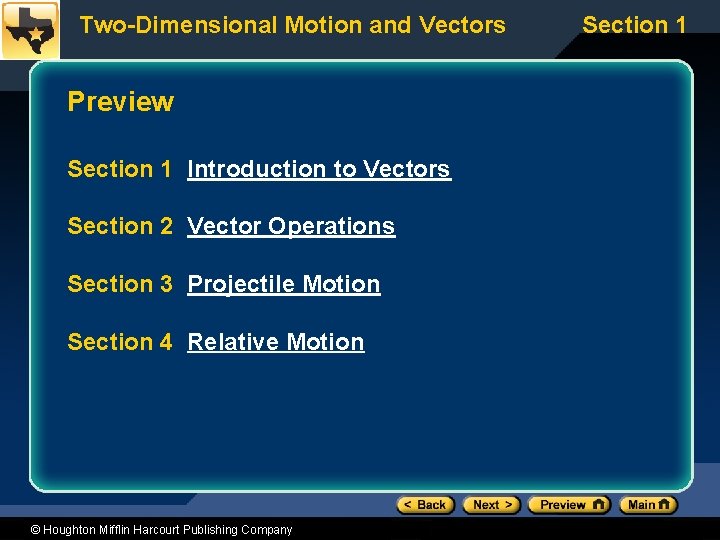 Two-Dimensional Motion and Vectors

Section 1

Preview

Section 1 Introduction to Vectors

Section 2 Vector Operations

Section 3 Projectile Motion

Section 4 Relative Motion

< Back Next > Preview Main

© Houghton Mifflin Harcourt Publishing Company